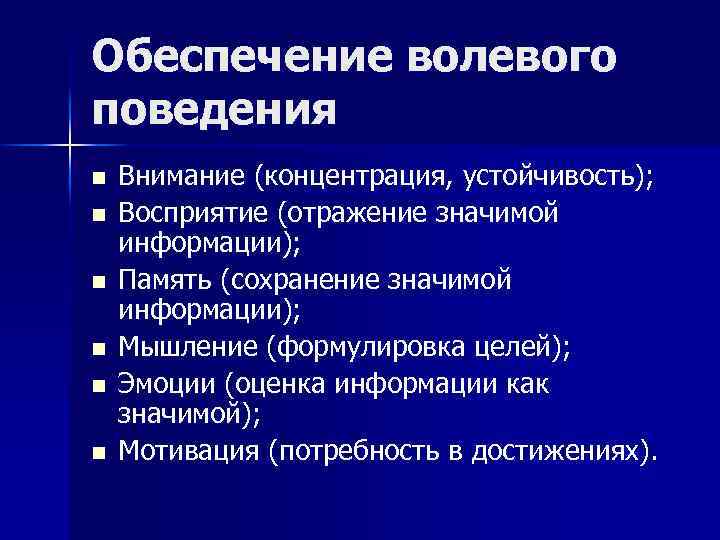 Обеспечение волевого поведения

- Внимание (концентрация, устойчивость);
- Восприятие (отражение значимой информации);
- Память (сохранение значимой информации);
- Мышление (формулировка целей);
- Эмоции (оценка информации как значимой);
- Мотивация (потребность в достижениях).